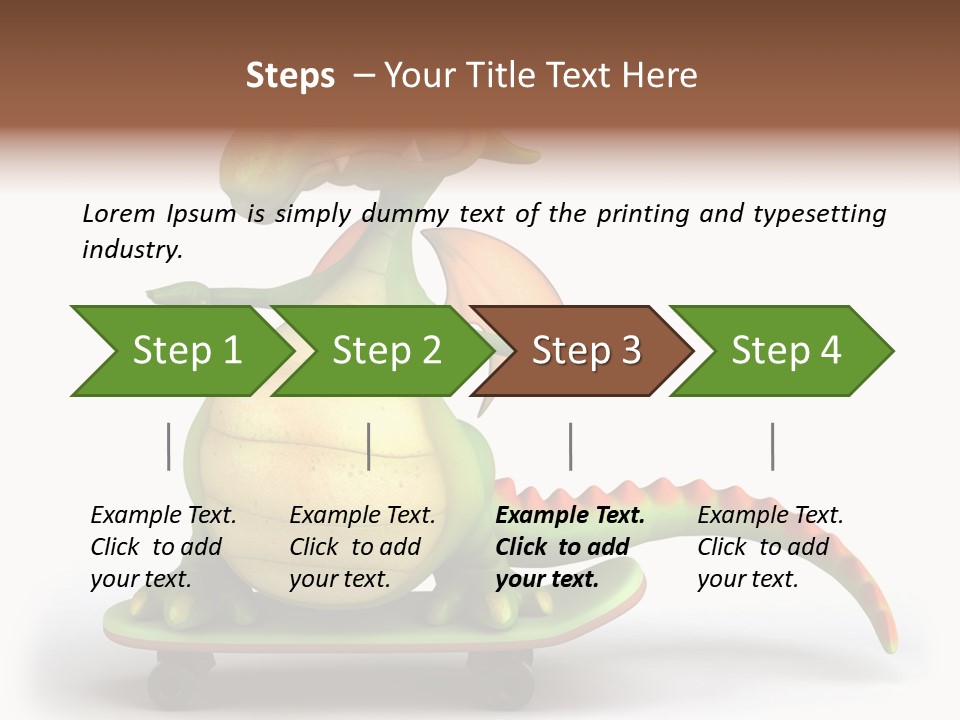 Steps – Your Title Text Here

Lorem Ipsum is simply dummy text of the printing and typesetting industry.

Step 1

Step 2

Step 3

Step 4

Example Text. Click to add your text.

Example Text. Click to add your text.

Example Text. Click to add your text.

Example Text. Click to add your text.